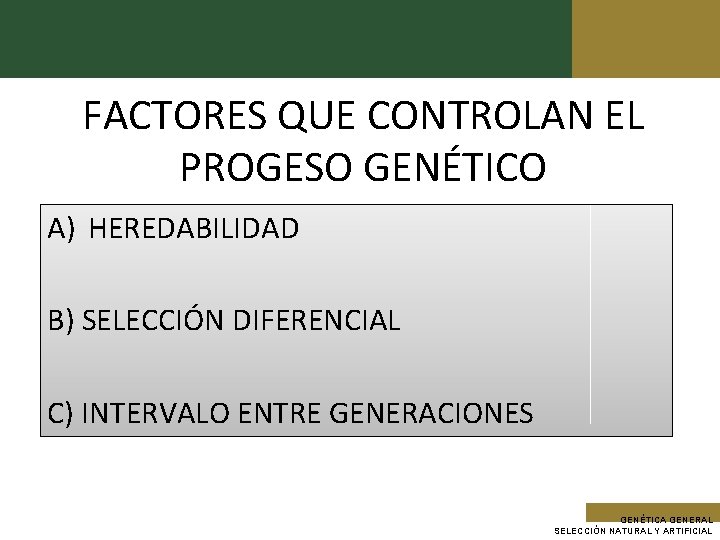 FACTORES QUE CONTROLAN EL PROGESO GENÉTICO

A) HEREDABILIDAD

B) SELECCIÓN DIFERENCIAL

C) INTERVALO ENTRE GENERACIONES

GENÉTICA GENERAL
SELECCIÓN NATURAL Y ARTIFICIAL